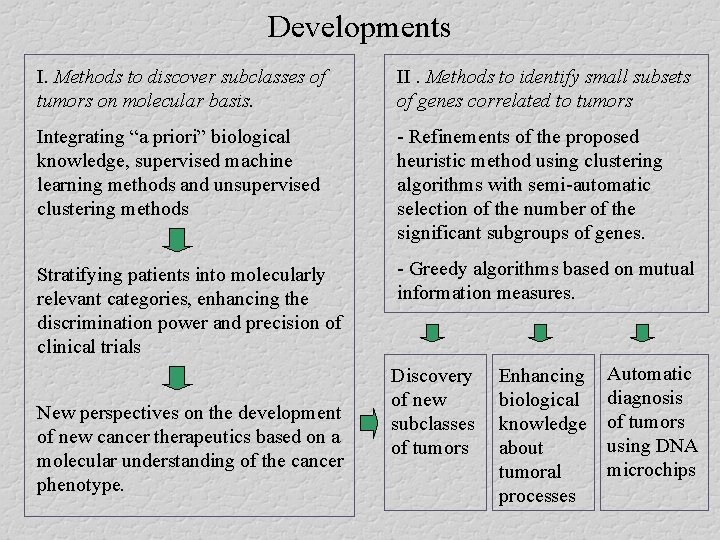 Developments

I. Methods to discover subclasses of tumors on molecular basis.

Integrating “a priori” biological knowledge, supervised machine learning methods and unsupervised clustering methods

Stratifying patients into molecularly relevant categories, enhancing the discrimination power and precision of clinical trials

New perspectives on the development of new cancer therapeutics based on a molecular understanding of the cancer phenotype.

II . Methods to identify small subsets of genes correlated to tumors

- Refinements of the proposed heuristic method using clustering algorithms with semi-automatic selection of the number of the significant subgroups of genes.

- Greedy algorithms based on mutual information measures.

Discovery of new subclasses of tumors

Enhancing biological knowledge about tumoral processes

Automatic diagnosis of tumors using DNA microchips